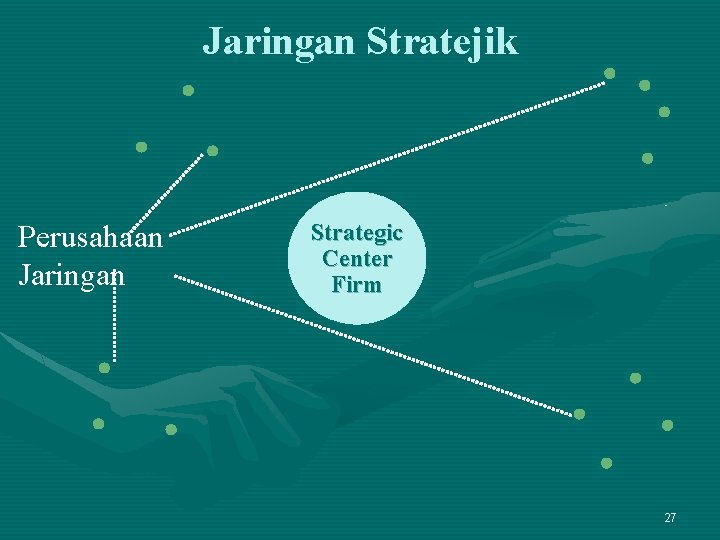 Jaringan Stratejik

Perusahaan
Jaringan

Strategic
Center
Firm

27